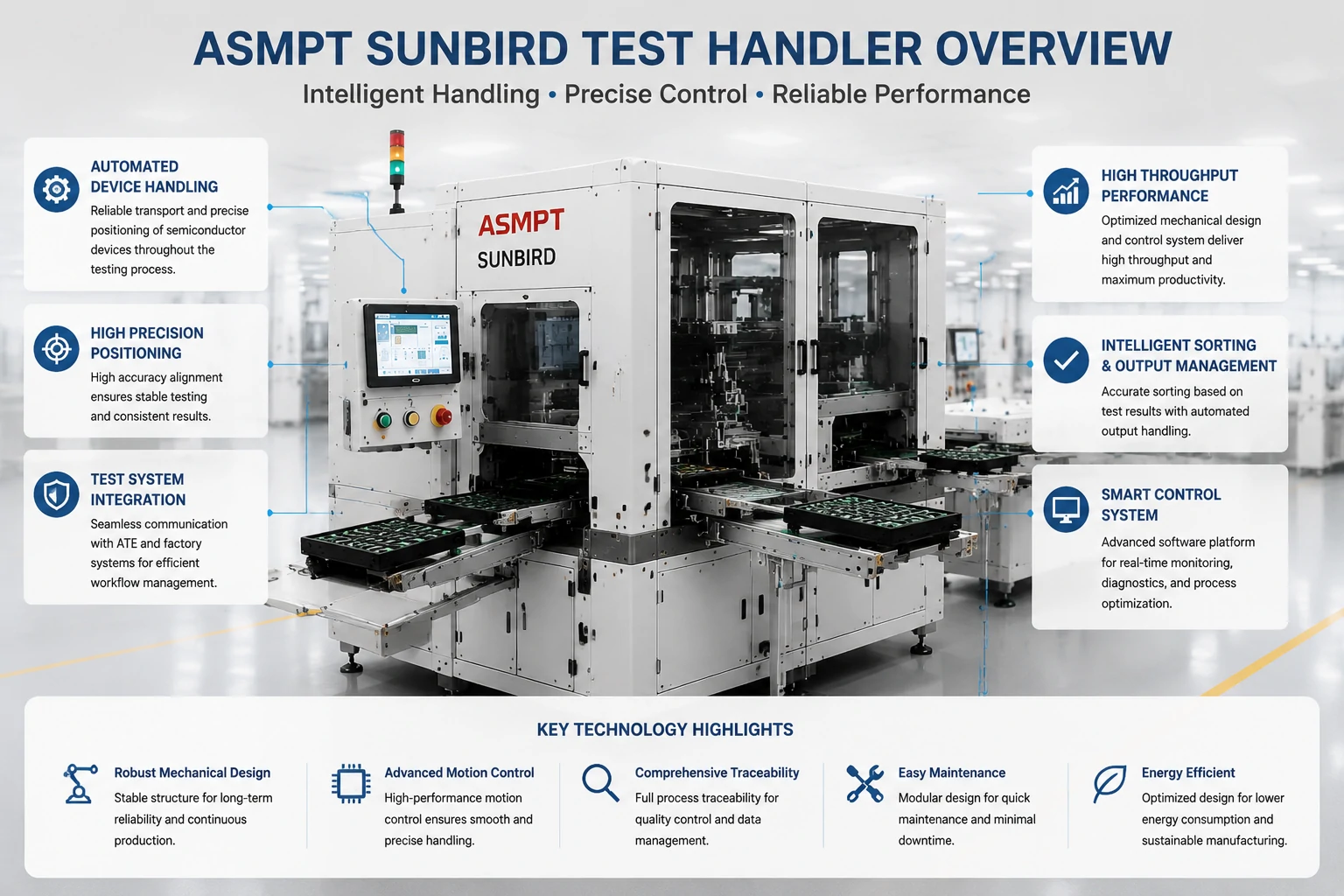 ASMPT SUNBIRD TEST HANDLER OVERVIEW

Intelligent Handling • Precise Control • Reliable Performance

AUTOMATED DEVICE HANDLING
Reliable transport and precise positioning of semiconductor devices throughout the testing process.

HIGH PRECISION POSITIONING
High accuracy alignment ensures stable testing and consistent results.

TEST SYSTEM INTEGRATION
Seamless communication with ATE and factory systems for efficient workflow management.

ASMPT
SUNBIRD

HIGH THROUGHPUT PERFORMANCE
Optimized mechanical design and control system deliver high throughput and maximum productivity.

INTELLIGENT SORTING & OUTPUT MANAGEMENT
Accurate sorting based on test results with automated output handling.

SMART CONTROL SYSTEM
Advanced software platform for real-time monitoring, diagnostics, and process optimization.

KEY TECHNOLOGY HIGHLIGHTS

Robust Mechanical Design
Stable structure for long-term reliability and continuous production.

Advanced Motion Control
High-performance motion control ensures smooth and precise handling.

Comprehensive Traceability
Full process traceability for quality control and data management.

Easy Maintenance
Modular design for quick maintenance and minimal downtime.

Energy Efficient
Optimized design for lower energy consumption and sustainable manufacturing.